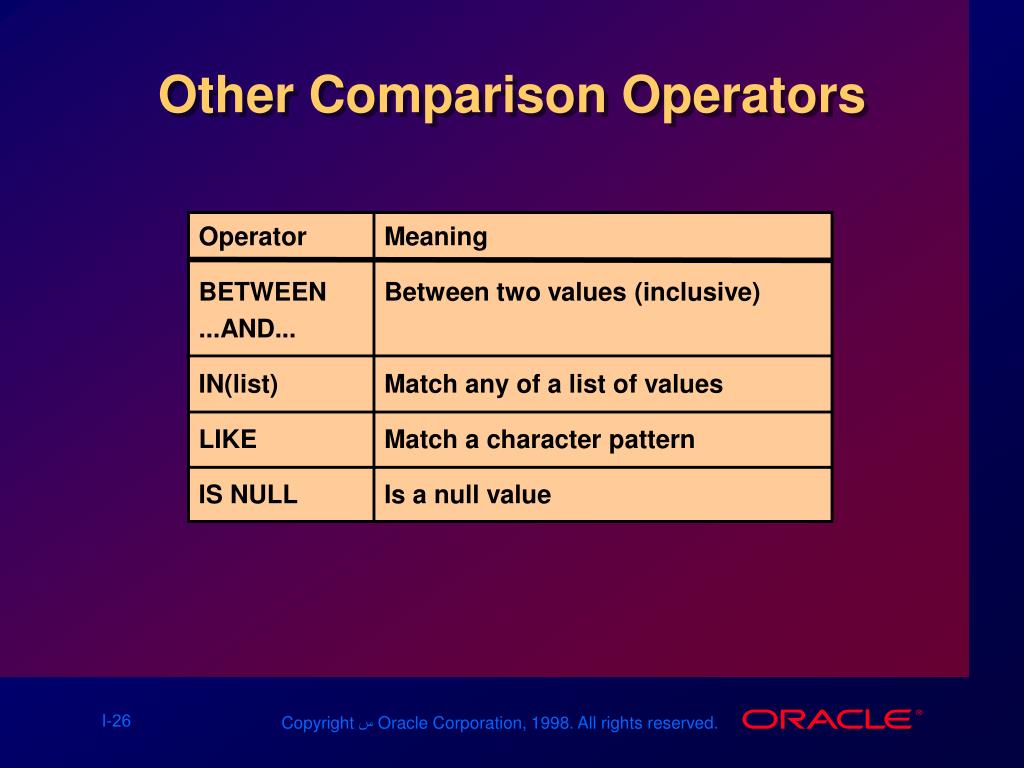 Other Comparison Operators

| Operator | Meaning |
|---|---|
| BETWEEN ...AND... | Between two values (inclusive) |
| IN(list) | Match any of a list of values |
| LIKE | Match a character pattern |
| IS NULL | Is a null value |

I-26

Copyright س Oracle Corporation, 1998. All rights reserved.

ORACLE®